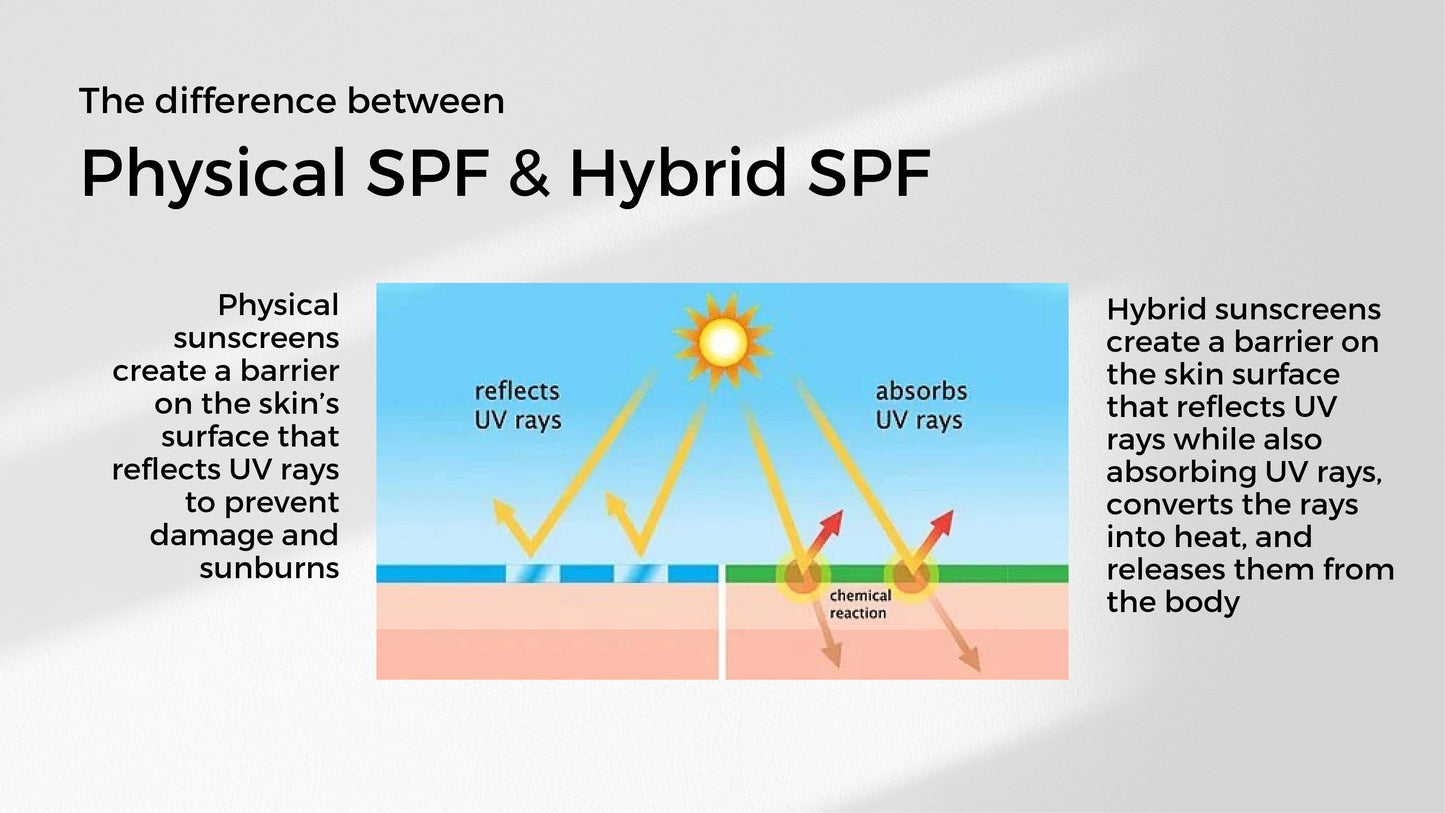 The difference between

Physical SPF & Hybrid SPF

Physical sunscreens create a barrier on the skin's surface that reflects UV rays to prevent damage and sunburns

reflects UV rays

absorbs UV rays

chemical reaction

Hybrid sunscreens create a barrier on the skin surface that reflects UV rays while also absorbing UV rays, converts the rays into heat, and releases them from the body